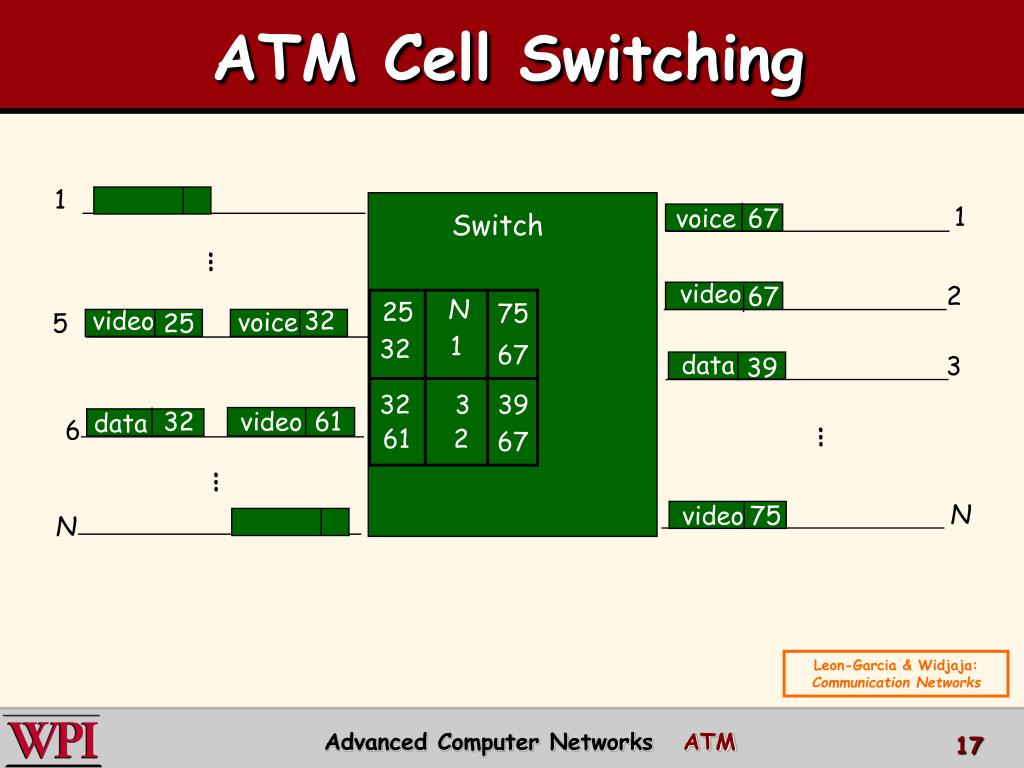 ATM Cell Switching

1
⋮
5 video 25 voice 32
6 data 32 video 61
⋮
N

Switch

| 25 32 | N 1 | 75 67 |
|---|---|---|
| 32 61 | 3 2 | 39 67 |

voice 67 1
video 67 2
data 39 3
⋮
video 75 N

Leon-Garcia & Widjaja: Communication Networks

WPI

Advanced Computer Networks ATM

17